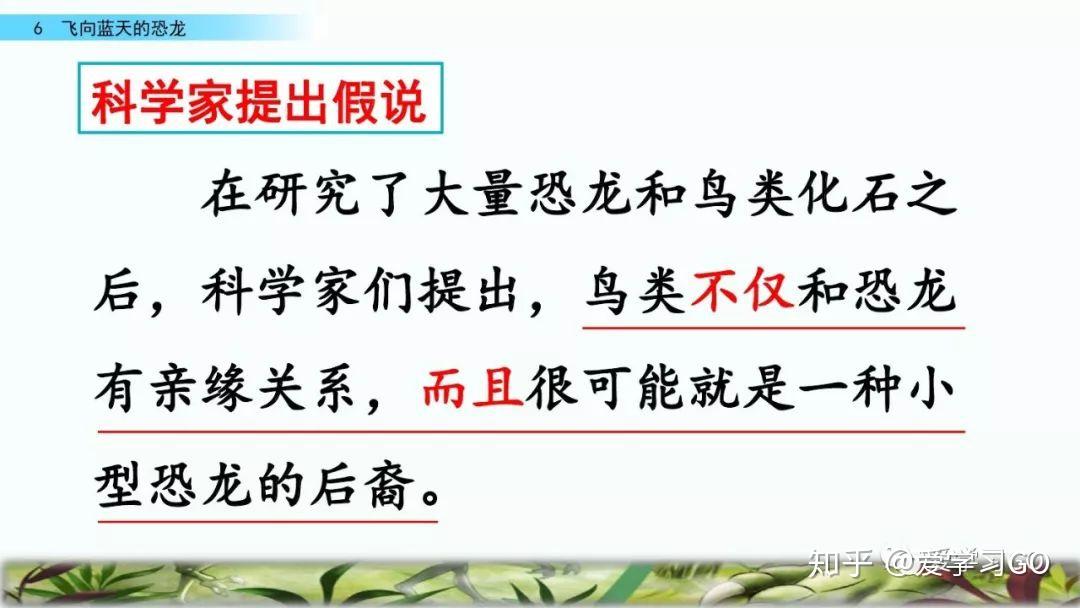 6　飞向蓝天的恐龙

科学家提出假说

在研究了大量恐龙和鸟类化石之后，科学家们提出，鸟类不仅和恐龙有亲缘关系，而且很可能就是一种小型恐龙的后裔。

知乎 @爱学习GO